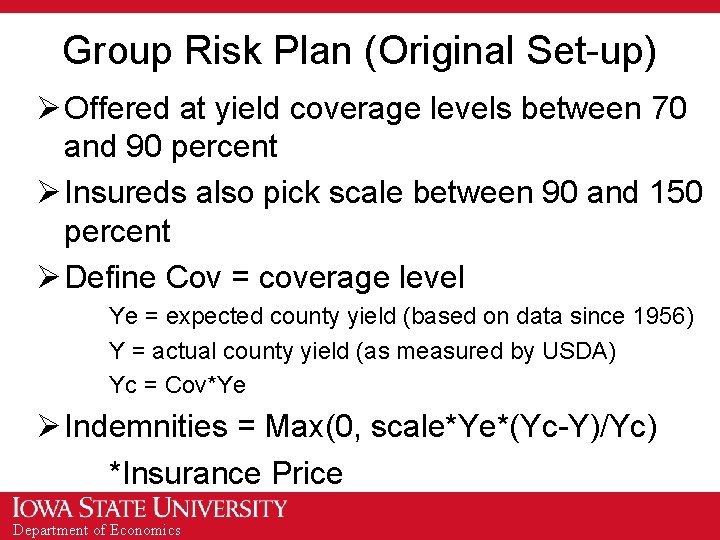 Group Risk Plan (Original Set-up)

➢ Offered at yield coverage levels between 70 and 90 percent

➢ Insureds also pick scale between 90 and 150 percent

➢ Define Cov = coverage level

Ye = expected county yield (based on data since 1956)

Y = actual county yield (as measured by USDA)

Yc = Cov*Ye

➢ Indemnities = Max(0, scale*Ye*(Yc-Y)/Yc)

*Insurance Price

IOWA STATE UNIVERSITY
Department of Economics